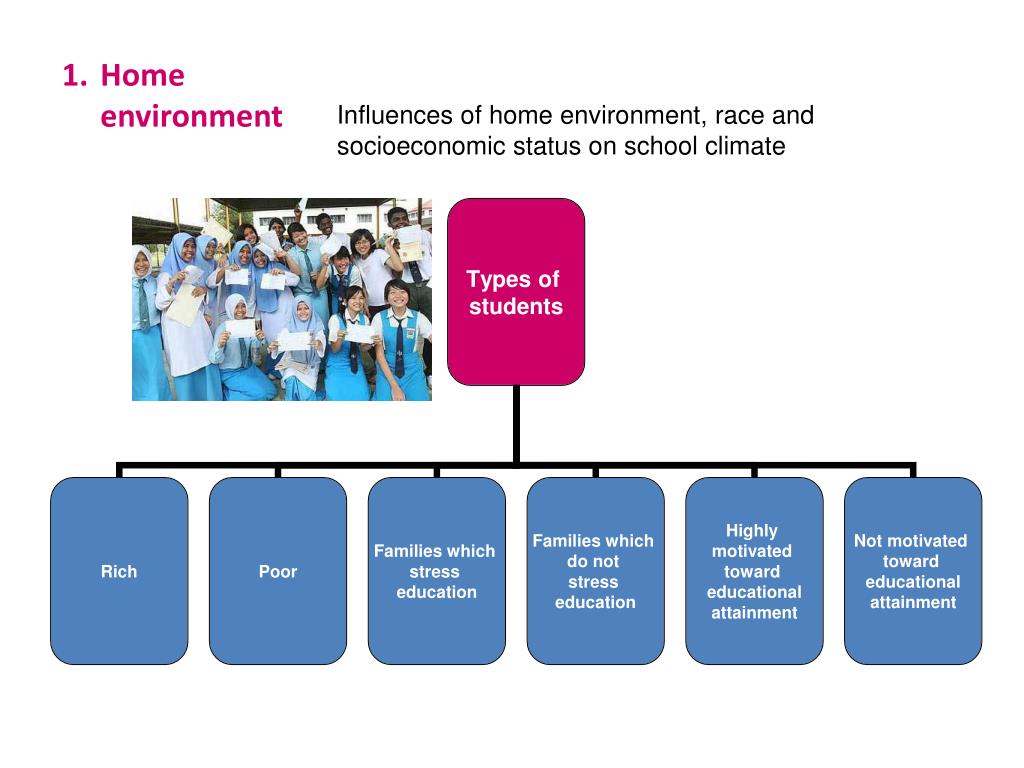 1. Home environment

Influences of home environment, race and socioeconomic status on school climate

Types of students

Rich

Poor

Families which stress education

Families which do not stress education

Highly motivated toward educational attainment

Not motivated toward educational attainment